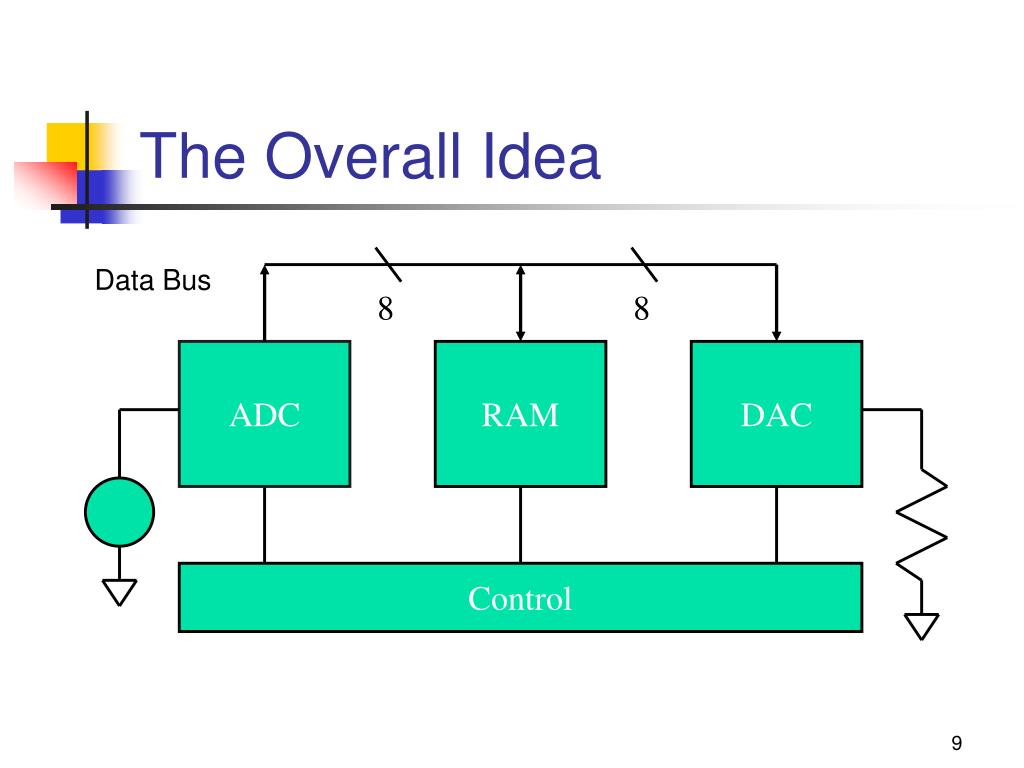 The Overall Idea

Data Bus

8

8

ADC

RAM

DAC

Control

9